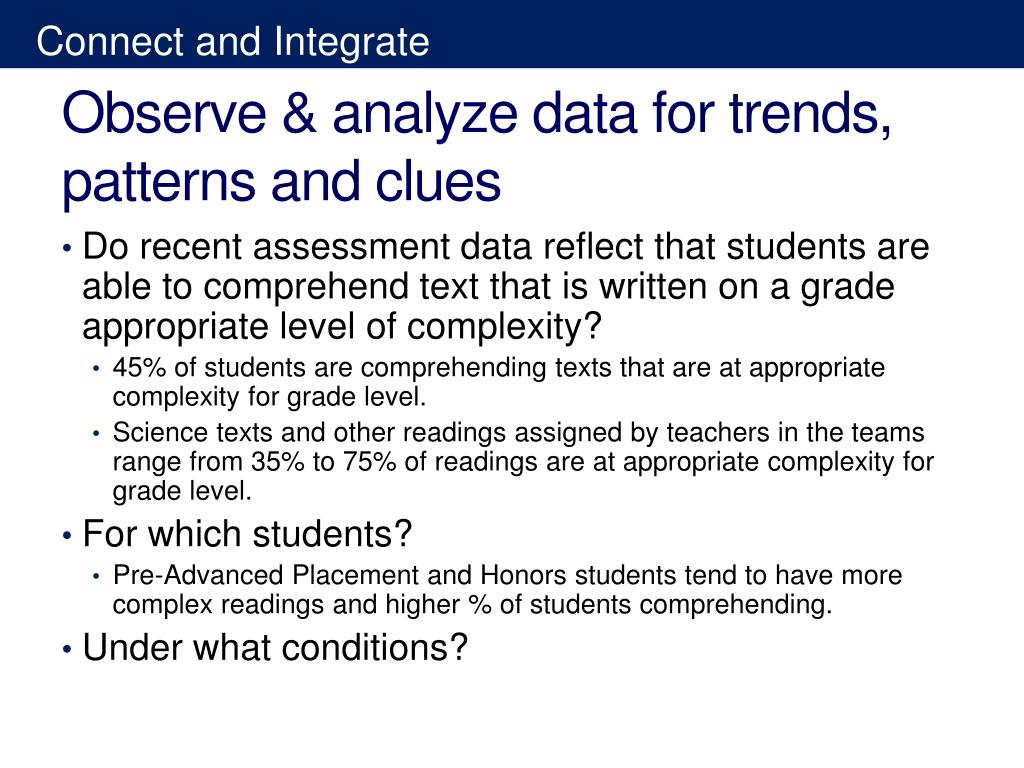 Connect and Integrate

Observe & analyze data for trends, patterns and clues

• Do recent assessment data reflect that students are able to comprehend text that is written on a grade appropriate level of complexity?
  • 45% of students are comprehending texts that are at appropriate complexity for grade level.
  • Science texts and other readings assigned by teachers in the teams range from 35% to 75% of readings are at appropriate complexity for grade level.
• For which students?
  • Pre-Advanced Placement and Honors students tend to have more complex readings and higher % of students comprehending.
• Under what conditions?